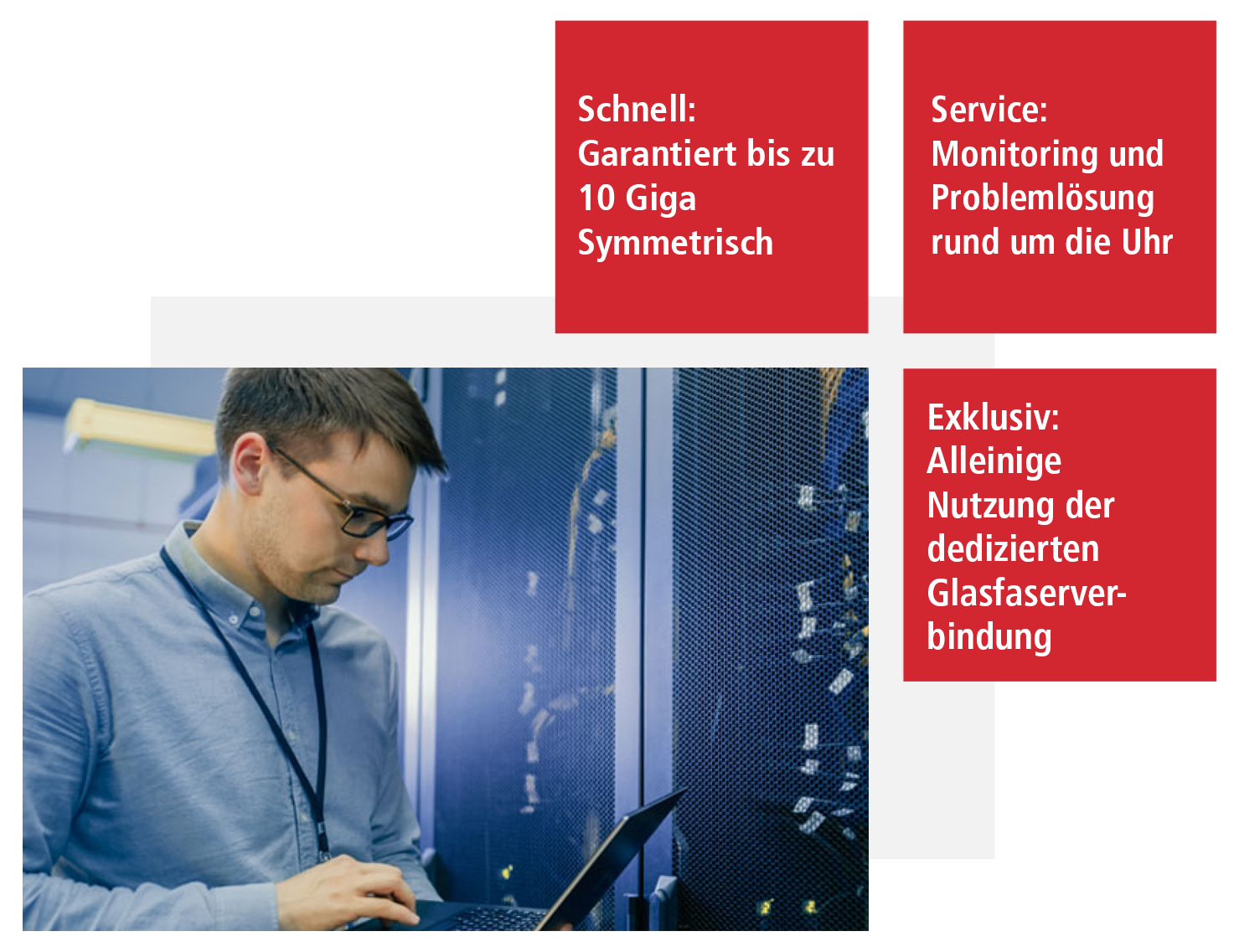 Schnell:
Garantiert bis zu 10 Giga Symmetrisch

Service:
Monitoring und Problemlösung rund um die Uhr

Exklusiv:
Alleinige Nutzung der dedizierten Glasfaserverbindung